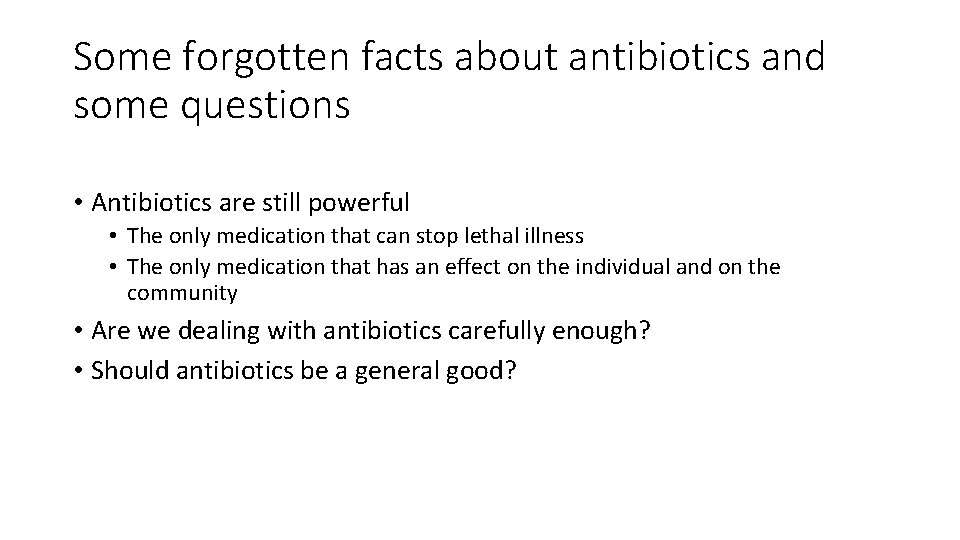 Some forgotten facts about antibiotics and some questions

• Antibiotics are still powerful
  • The only medication that can stop lethal illness
  • The only medication that has an effect on the individual and on the community

• Are we dealing with antibiotics carefully enough?
• Should antibiotics be a general good?